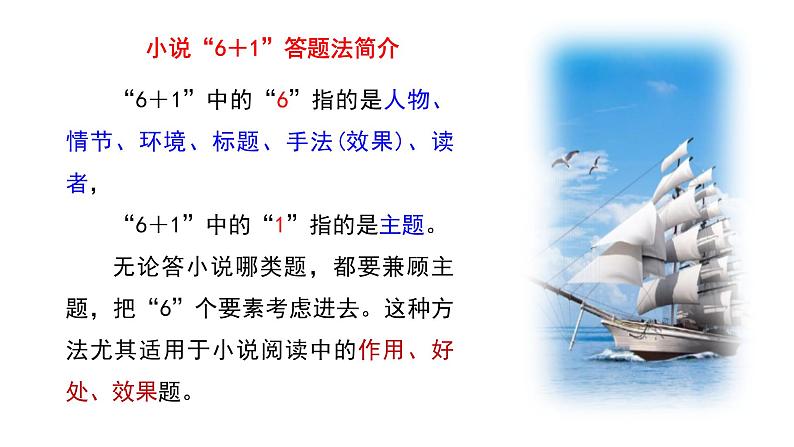 小说“6+1”答题法简介

“6+1”中的“6”指的是人物、情节、环境、标题、手法(效果)、读者，

“6+1”中的“1”指的是主题。

无论答小说哪类题，都要兼顾主题，把“6”个要素考虑进去。这种方法尤其适用于小说阅读中的作用、好处、效果题。